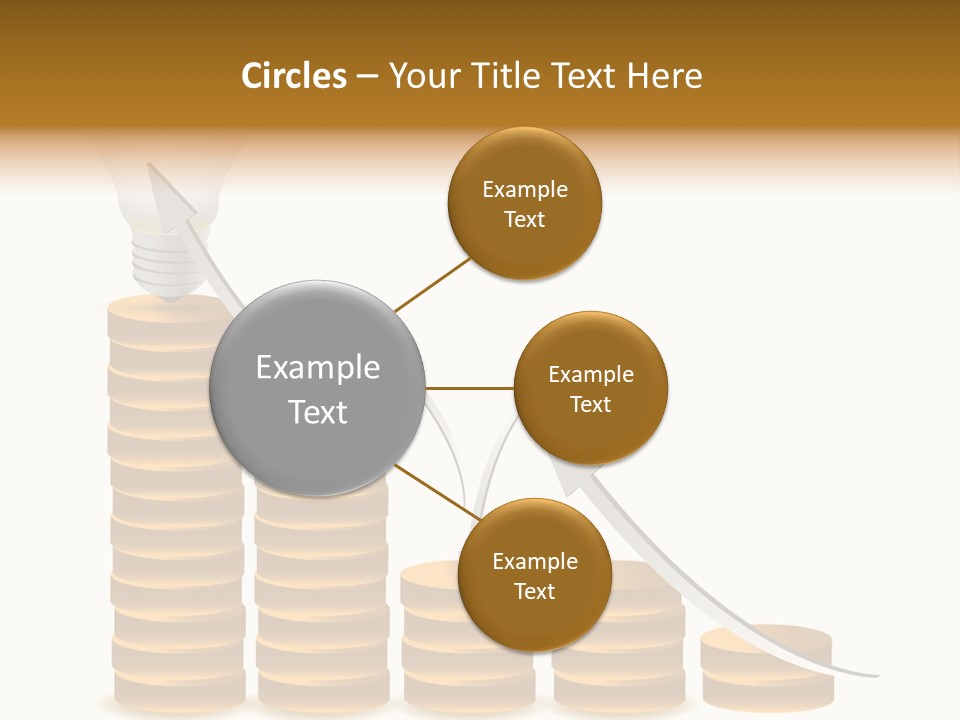 Circles – Your Title Text Here

Example Text

Example Text

Example Text

Example Text